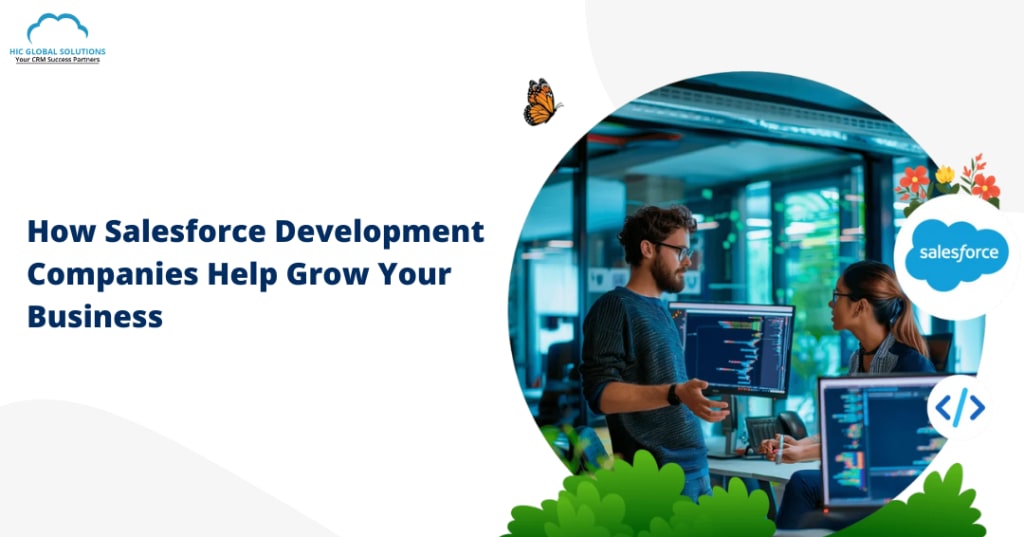 HIC GLOBAL SOLUTIONS
Your CRM Success Partners

How Salesforce Development Companies Help Grow Your Business

salesforce

</>